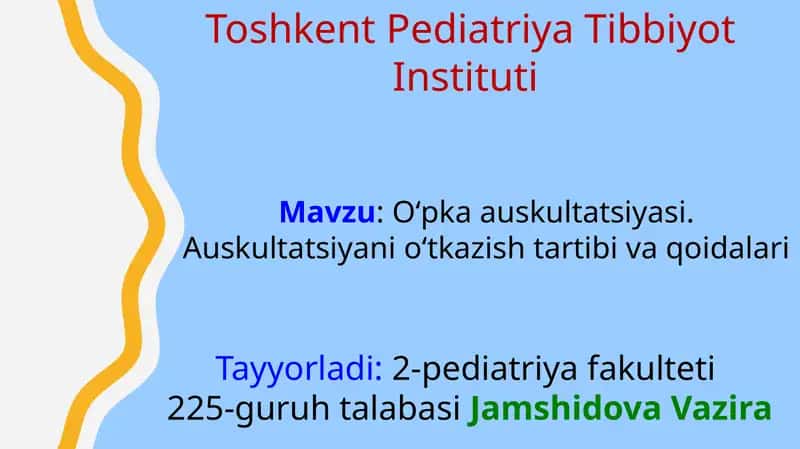 Toshkent Pediatriya Tibbiyot Instituti

Mavzu: O‘pka auskultatsiyasi. Auskultatsiyani o‘tkazish tartibi va qoidalari

Tayyorladi: 2-pediatriya fakulteti 225-guruh talabasi Jamshidova Vazira